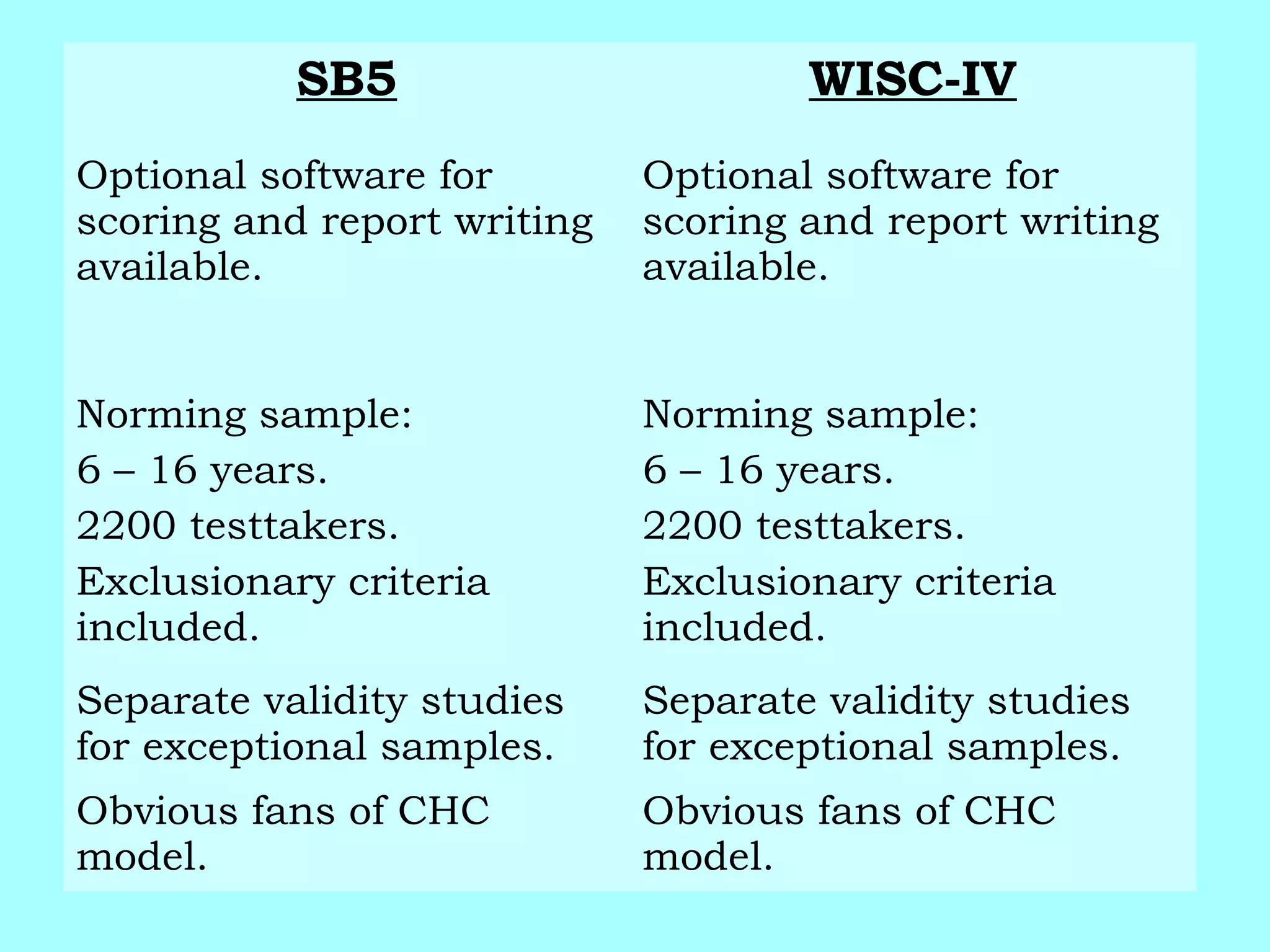 SB5

Optional software for scoring and report writing available.

Norming sample:

6 – 16 years.

2200 testtakers.

Exclusionary criteria included.

Separate validity studies for exceptional samples.

Obvious fans of CHC model.

WISC-IV

Optional software for scoring and report writing available.

Norming sample:

6 – 16 years.

2200 testtakers.

Exclusionary criteria included.

Separate validity studies for exceptional samples.

Obvious fans of CHC model.